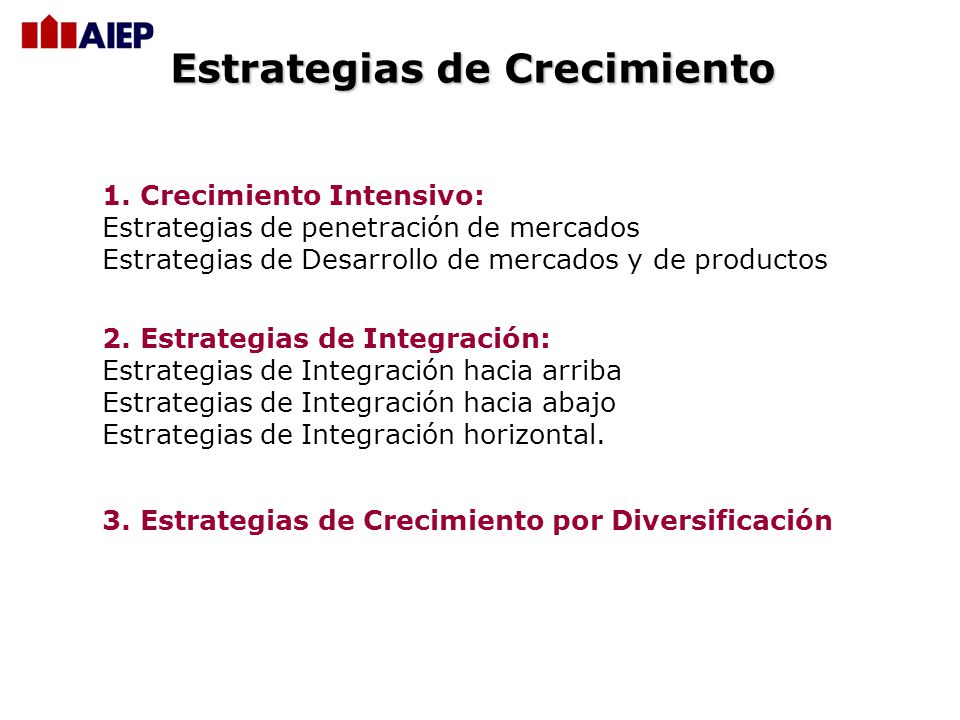 AIEP

Estrategias de Crecimiento

1. Crecimiento Intensivo:
Estrategias de penetración de mercados
Estrategias de Desarrollo de mercados y de productos

2. Estrategias de Integración:
Estrategias de Integración hacia arriba
Estrategias de Integración hacia abajo
Estrategias de Integración horizontal.

3. Estrategias de Crecimiento por Diversificación